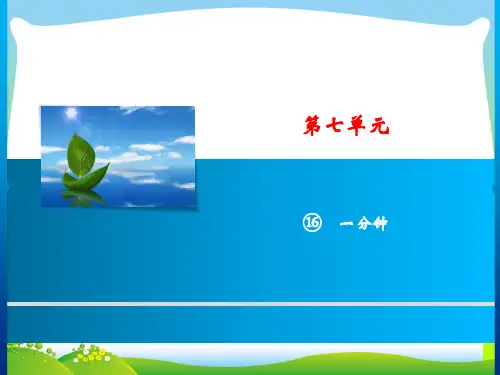 第七单元

⑯ 一分钟